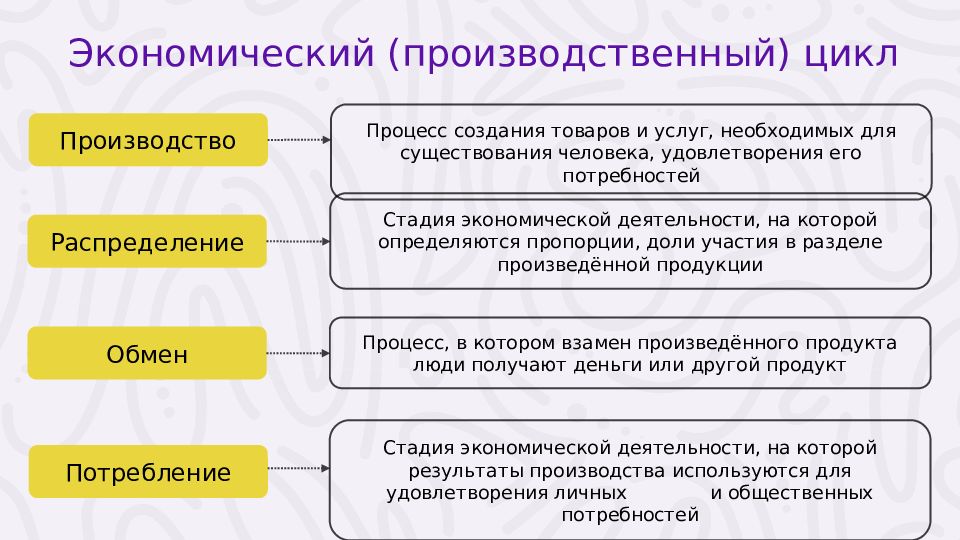 Экономический (производственный) цикл

Производство

Процесс создания товаров и услуг, необходимых для существования человека, удовлетворения его потребностей

Распределение

Стадия экономической деятельности, на которой определяются пропорции, доли участия в разделе произведённой продукции

Обмен

Процесс, в котором взамен произведённого продукта люди получают деньги или другой продукт

Потребление

Стадия экономической деятельности, на которой результаты производства используются для удовлетворения личных и общественных потребностей